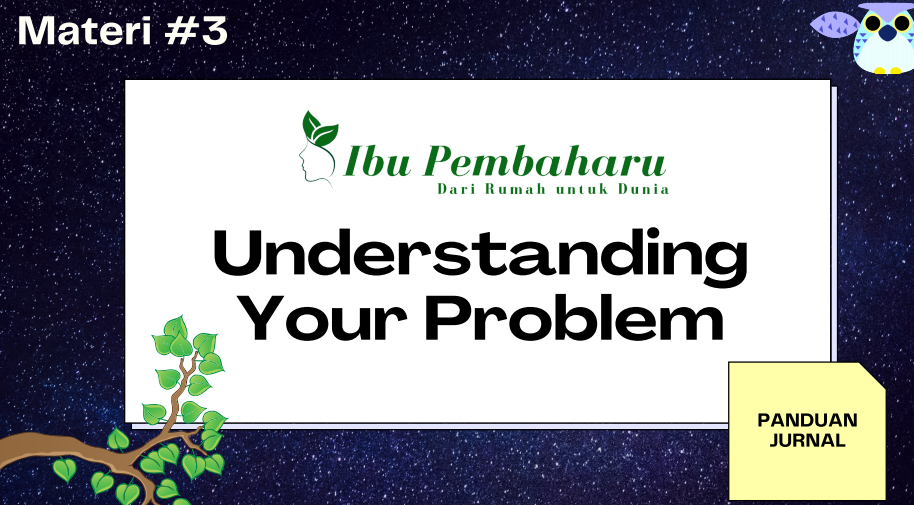 Materi #3

Ibu Pembaharu
Dari Rumah untuk Dunia

Understanding Your Problem

PANDUAN JURNAL